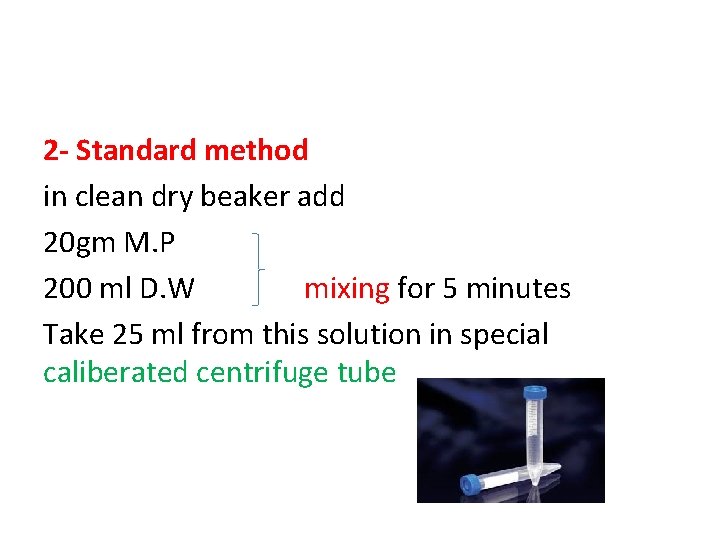 2- Standard method

in clean dry beaker add

20gm M.P

200 ml D.W mixing for 5 minutes

Take 25 ml from this solution in special caliberated centrifuge tube